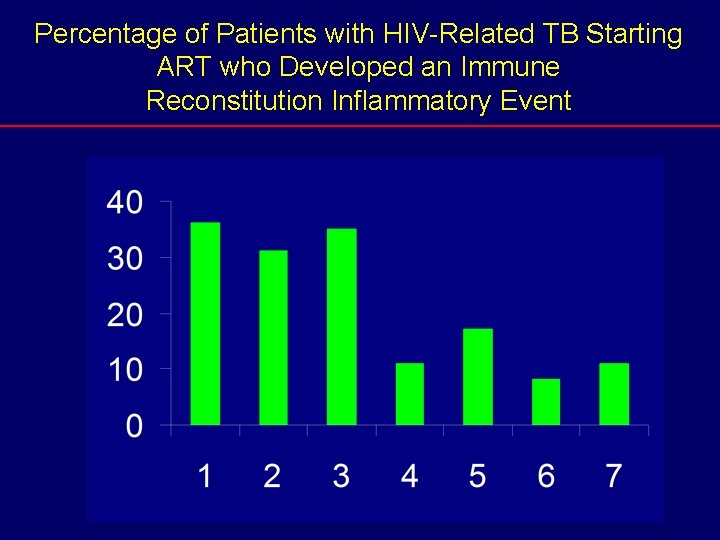 Percentage of Patients with HIV-Related TB Starting ART who Developed an Immune Reconstitution Inflammatory Event

40
30
20
10
0

1 2 3 4 5 6 7